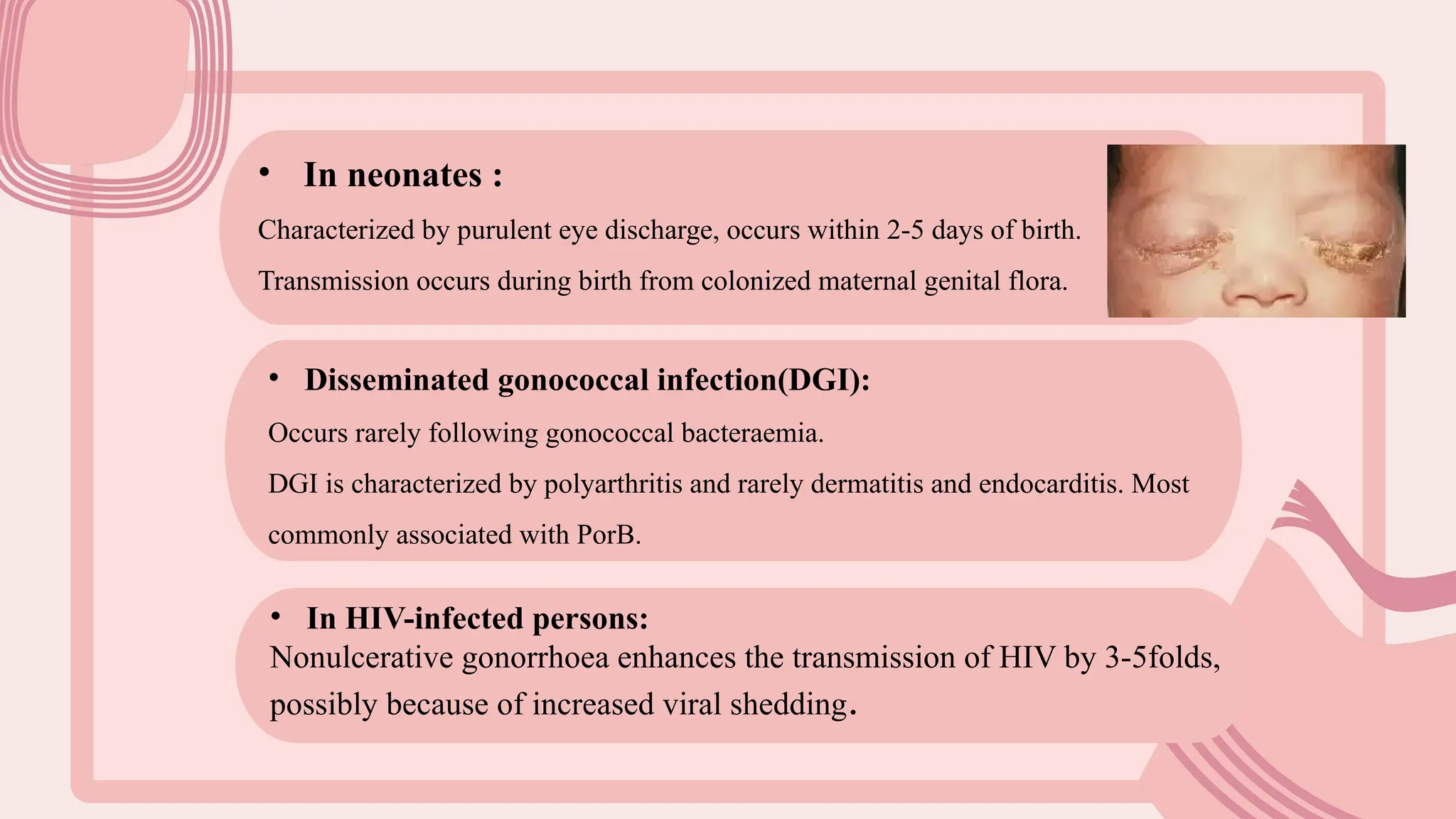 • In neonates :

Characterized by purulent eye discharge, occurs within 2-5 days of birth.

Transmission occurs during birth from colonized maternal genital flora.

• Disseminated gonococcal infection(DGI):

Occurs rarely following gonococcal bacteraemia.

DGI is characterized by polyarthritis and rarely dermatitis and endocarditis. Most commonly associated with PorB.

• In HIV-infected persons:

Nonulcerative gonorrhoea enhances the transmission of HIV by 3-5folds, possibly because of increased viral shedding.